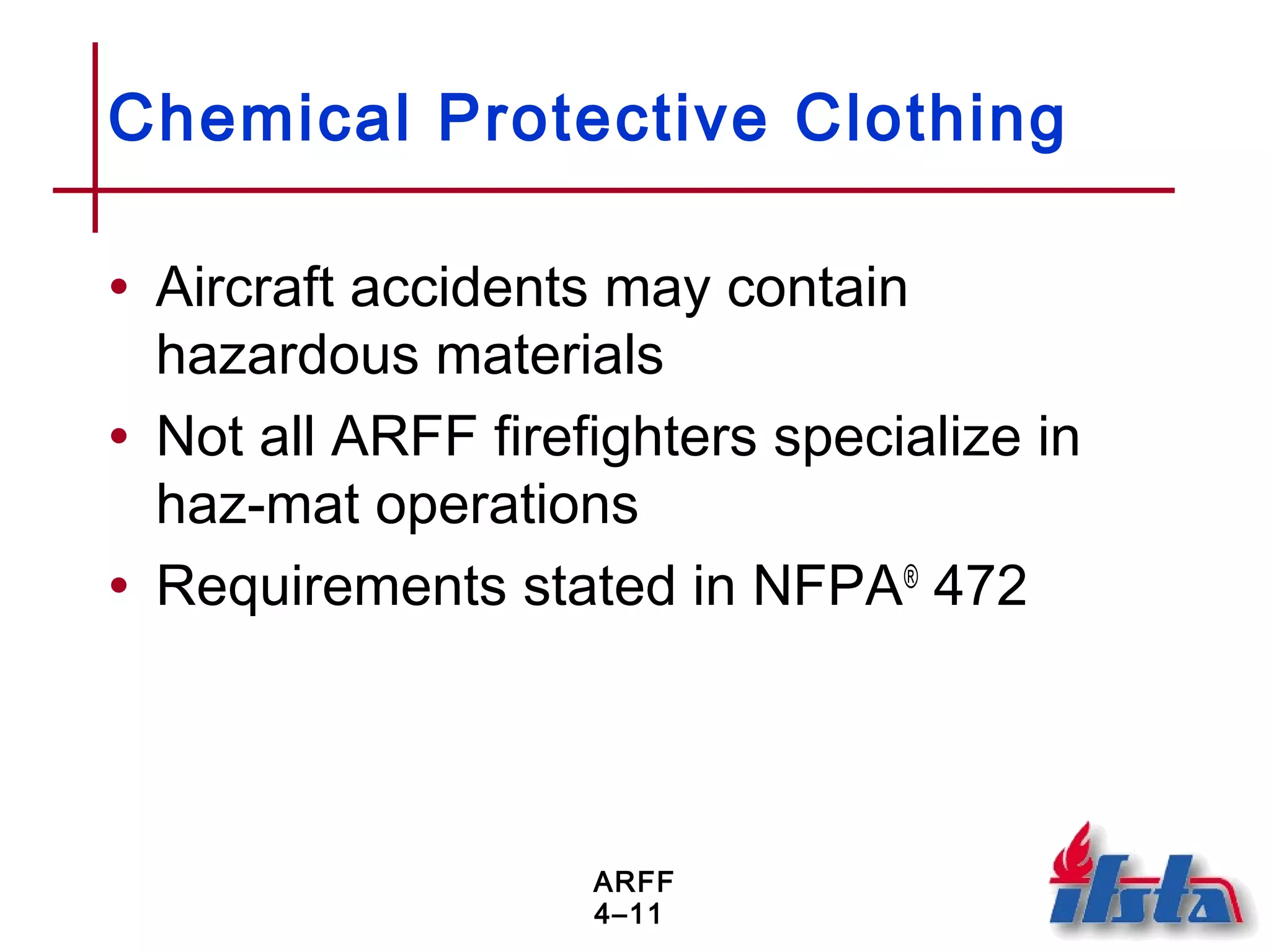 Chemical Protective Clothing

• Aircraft accidents may contain hazardous materials

• Not all ARFF firefighters specialize in haz-mat operations

• Requirements stated in NFPA® 472

ARFF
4–11

ifsta